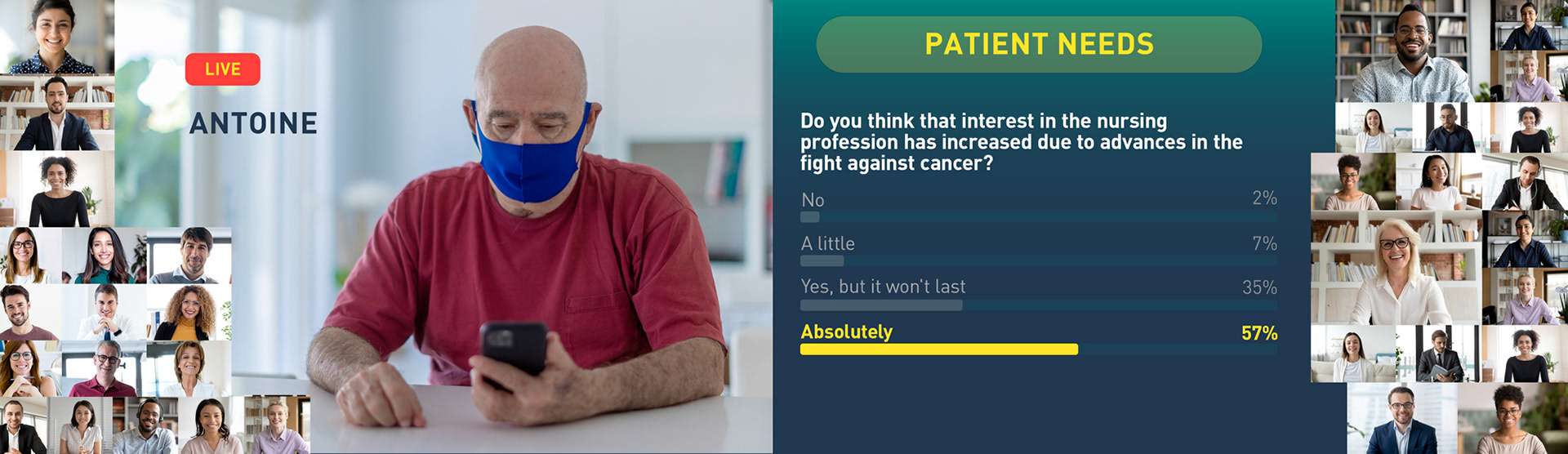 LIVE

ANTOINE

PATIENT NEEDS

Do you think that interest in the nursing profession has increased due to advances in the fight against cancer?

No 2%

A little 7%

Yes, but it won't last 35%

Absolutely 57%